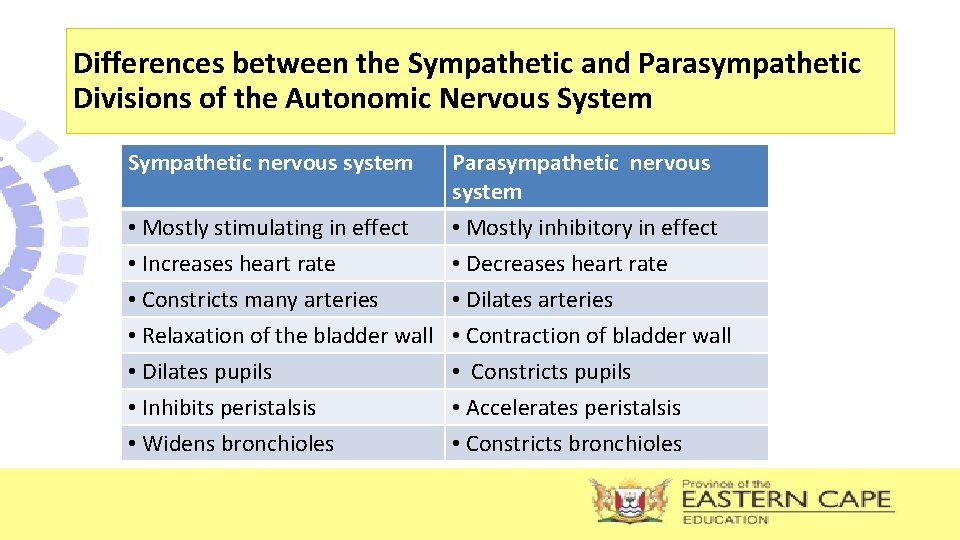 Differences between the Sympathetic and Parasympathetic Divisions of the Autonomic Nervous System

| Sympathetic nervous system | Parasympathetic nervous system |
|---|---|
| • Mostly stimulating in effect | • Mostly inhibitory in effect |
| • Increases heart rate | • Decreases heart rate |
| • Constricts many arteries | • Dilates arteries |
| • Relaxation of the bladder wall | • Contraction of bladder wall |
| • Dilates pupils | • Constricts pupils |
| • Inhibits peristalsis | • Accelerates peristalsis |
| • Widens bronchioles | • Constricts bronchioles |

Province of the
EASTERN CAPE
EDUCATION